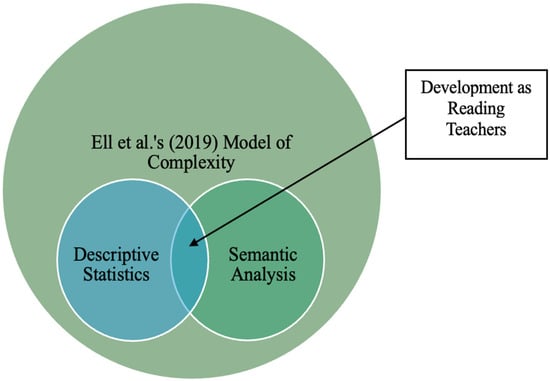 Development as Reading Teachers

Ell et al.'s (2019) Model of Complexity

Descriptive Statistics

Semantic Analysis